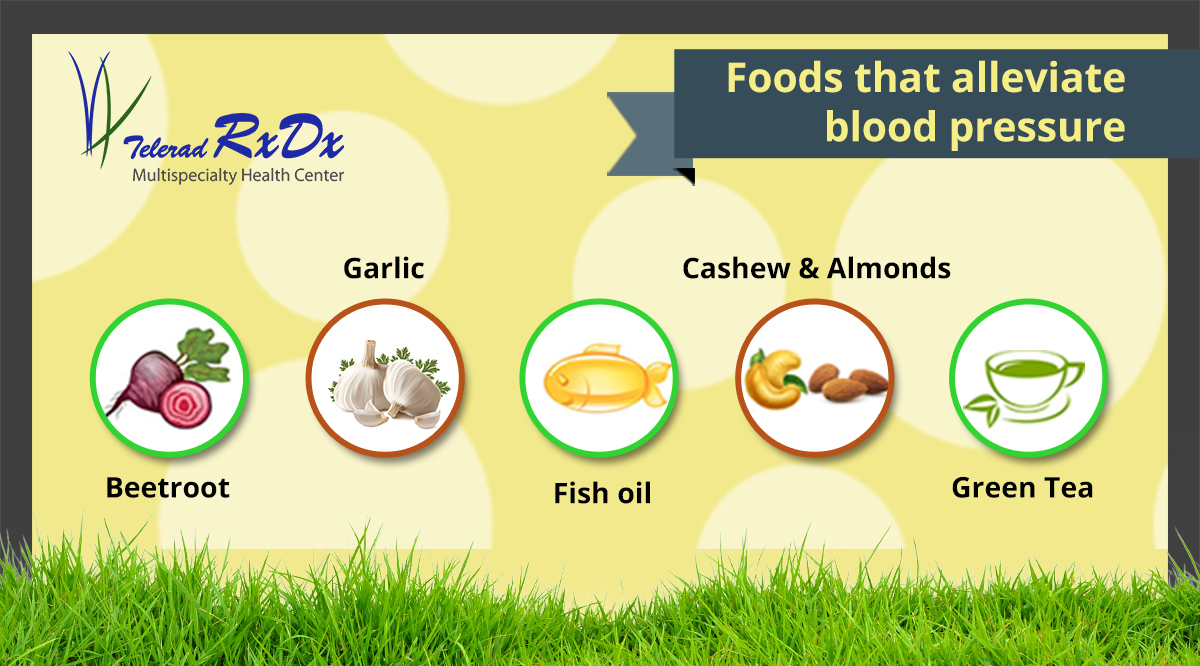 Telerad RxDx
Multispecialty Health Center

Foods that alleviate blood pressure

Garlic

Cashew & Almonds

Beetroot

Fish oil

Green Tea